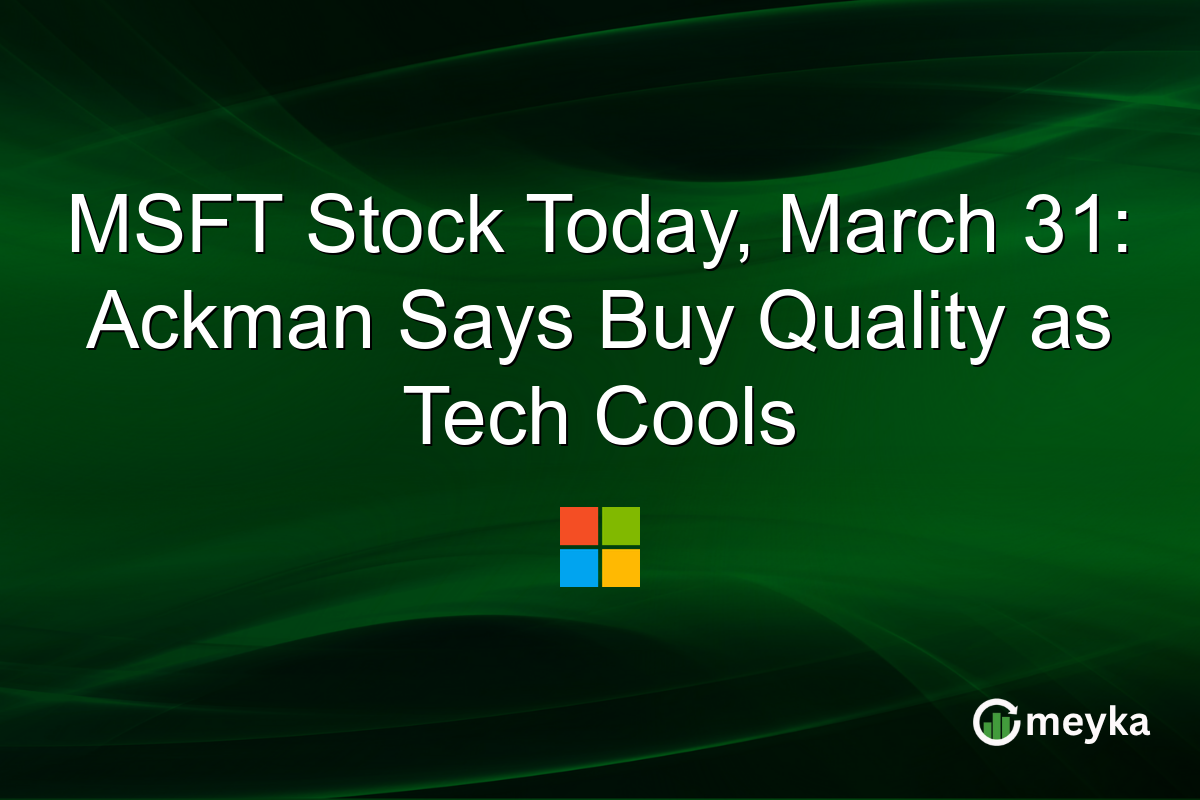 MSFT Stock Today, March 31: Ackman Says Buy Quality as Tech Cools

meyka